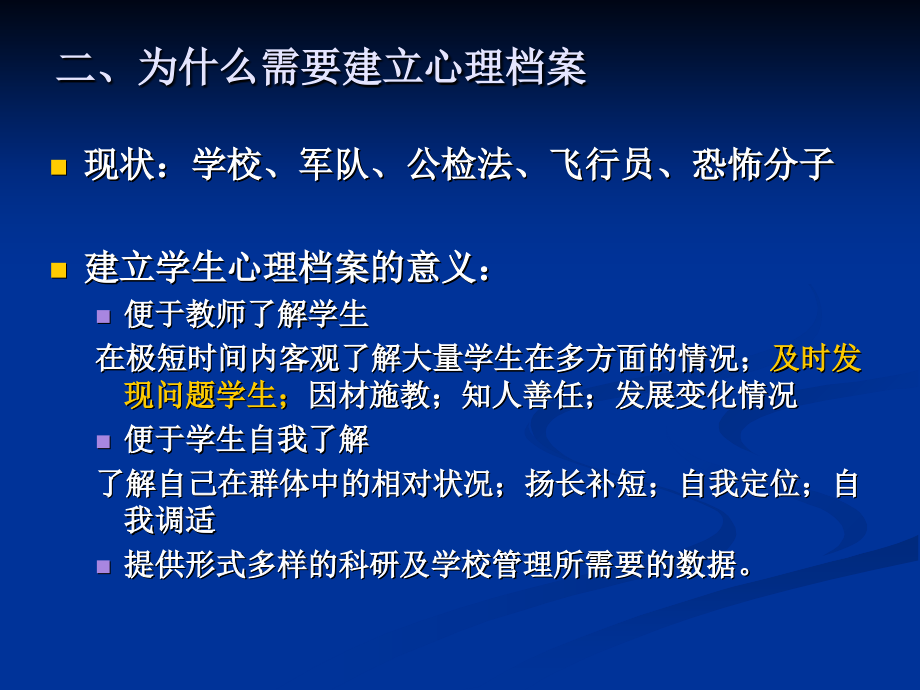 二、为什么需要建立心理档案

现状：学校、军队、公检法、飞行员、恐怖分子

建立学生心理档案的意义：

便于教师了解学生

在极短时间内客观了解大量学生在多方面的情况；及时发现问题学生；因材施教；知人善任；发展变化情况

便于学生自我了解

了解自己在群体中的相对状况；扬长补短；自我定位；自我调适

提供形式多样的科研及学校管理所需要的数据。